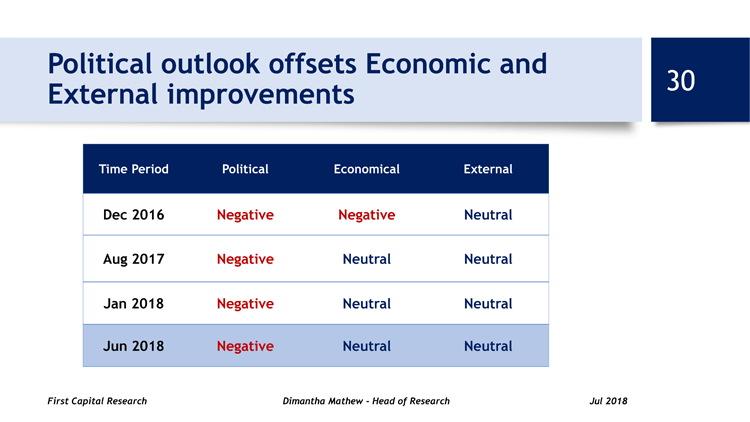 Political outlook offsets Economic and External improvements

30

| Time Period | Political | Economical | External |
|---|---|---|---|
| Dec 2016 | Negative | Negative | Neutral |
| Aug 2017 | Negative | Neutral | Neutral |
| Jan 2018 | Negative | Neutral | Neutral |
| Jun 2018 | Negative | Neutral | Neutral |

First Capital Research

Dimantha Mathew - Head of Research

Jul 2018